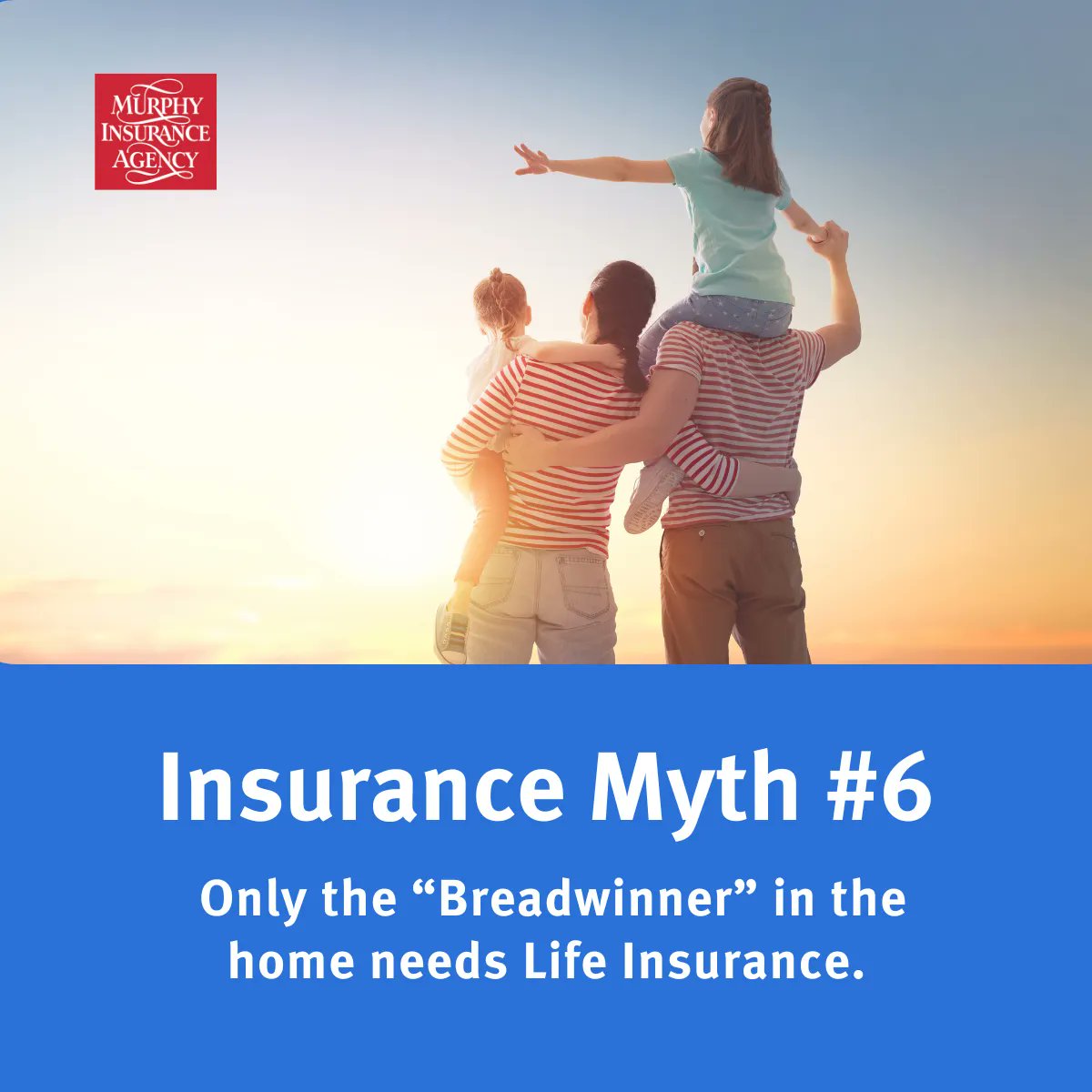 MURPHY
INSURANCE
AGENCY

Insurance Myth #6

Only the “Breadwinner” in the home needs Life Insurance.